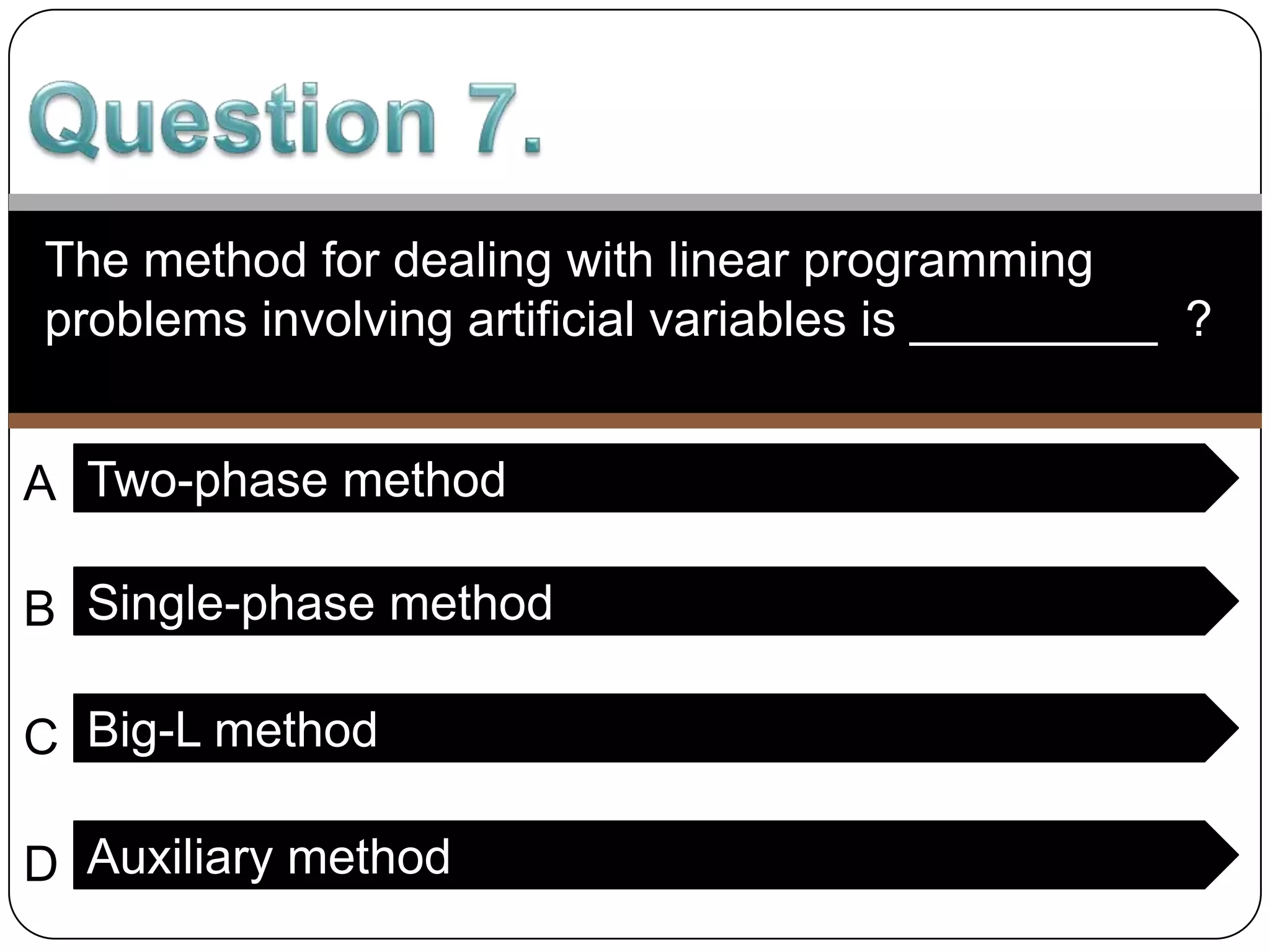 Question 7.

The method for dealing with linear programming problems involving artificial variables is __________ ?

A Two-phase method

B Single-phase method

C Big-L method

D Auxiliary method